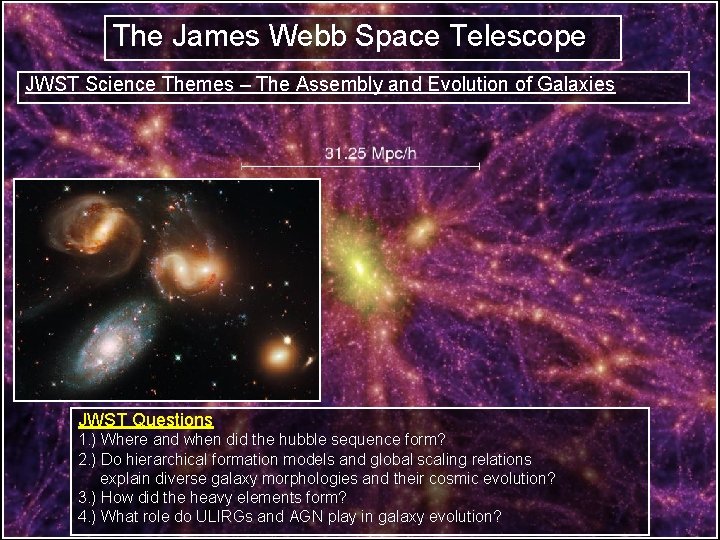 The James Webb Space Telescope

JWST Science Themes – The Assembly and Evolution of Galaxies

31.25 Mpc/h

JWST Questions
1.) Where and when did the hubble sequence form?
2.) Do hierarchical formation models and global scaling relations explain diverse galaxy morphologies and their cosmic evolution?
3.) How did the heavy elements form?
4.) What role do ULIRGs and AGN play in galaxy evolution?